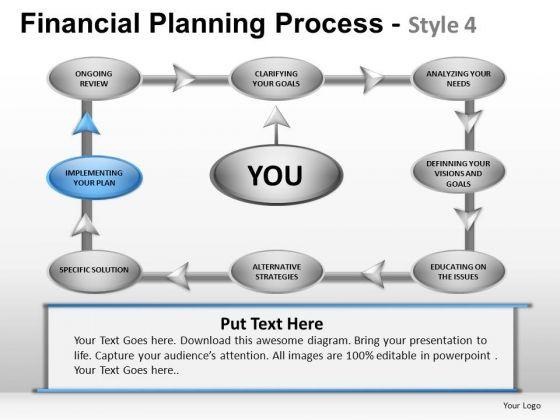 Financial Planning Process - Style 4

ONGOING REVIEW

CLARIFYING YOUR GOALS

ANALYZING YOUR NEEDS

IMPLEMENTING YOUR PLAN

YOU

DEFINNING YOUR VISIONS AND GOALS

SPECIFIC SOLUTION

ALTERNATIVE STRATEGIES

EDUCATING ON THE ISSUES

Put Text Here

Your Text Goes here. Download this awesome diagram. Bring your presentation to life. Capture your audience's attention. All images are 100% editable in powerpoint . Your Text Goes here..

Your Logo